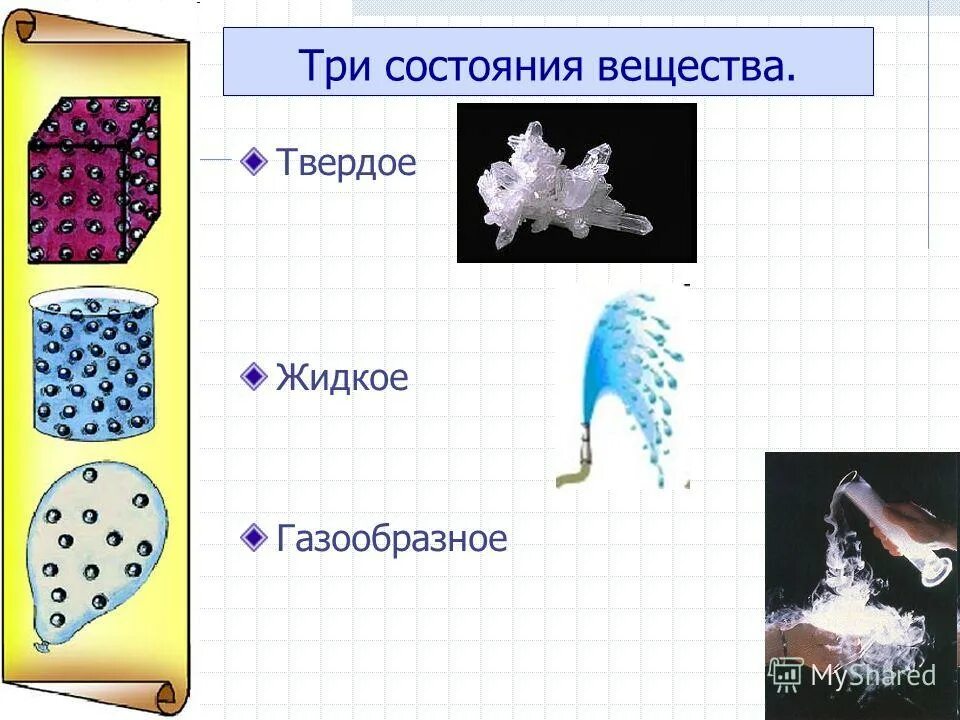 Три состояния вещества.

Твердое

Жидкое

Газообразное

MyShared